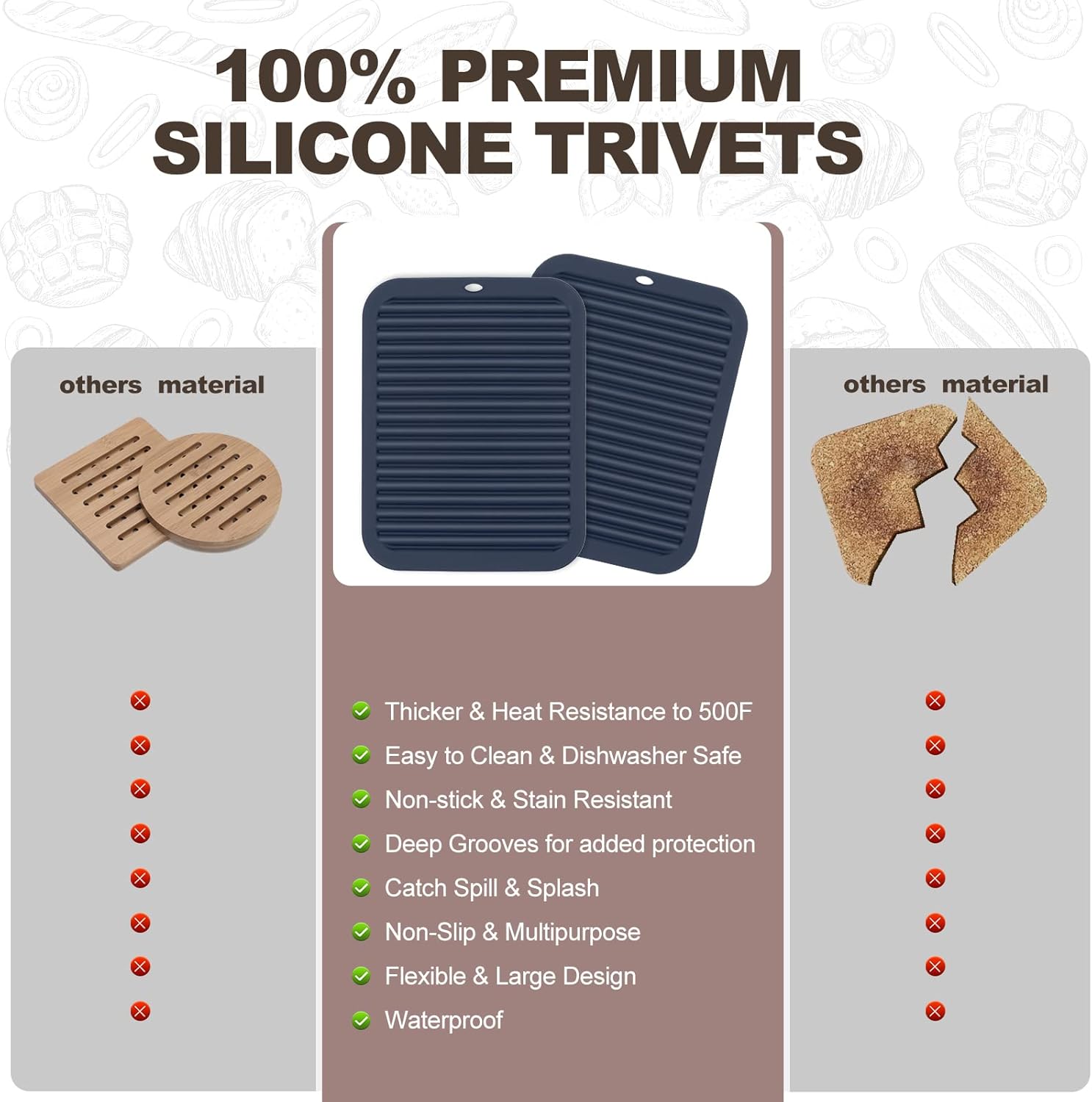 100% PREMIUM SILICONE TRIVETS

others material

Thicker & Heat Resistance to 500F
Easy to Clean & Dishwasher Safe
Non-stick & Stain Resistant
Deep Grooves for added protection
Catch Spill & Splash
Non-Slip & Multipurpose
Flexible & Large Design
Waterproof

others material